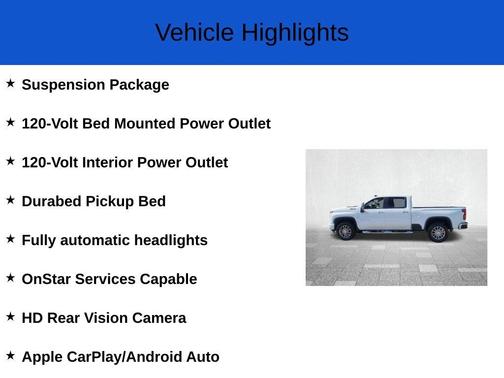 Vehicle Highlights

★ Suspension Package

★ 120-Volt Bed Mounted Power Outlet

★ 120-Volt Interior Power Outlet

★ Durabed Pickup Bed

★ Fully automatic headlights

★ OnStar Services Capable

★ HD Rear Vision Camera

★ Apple CarPlay/Android Auto